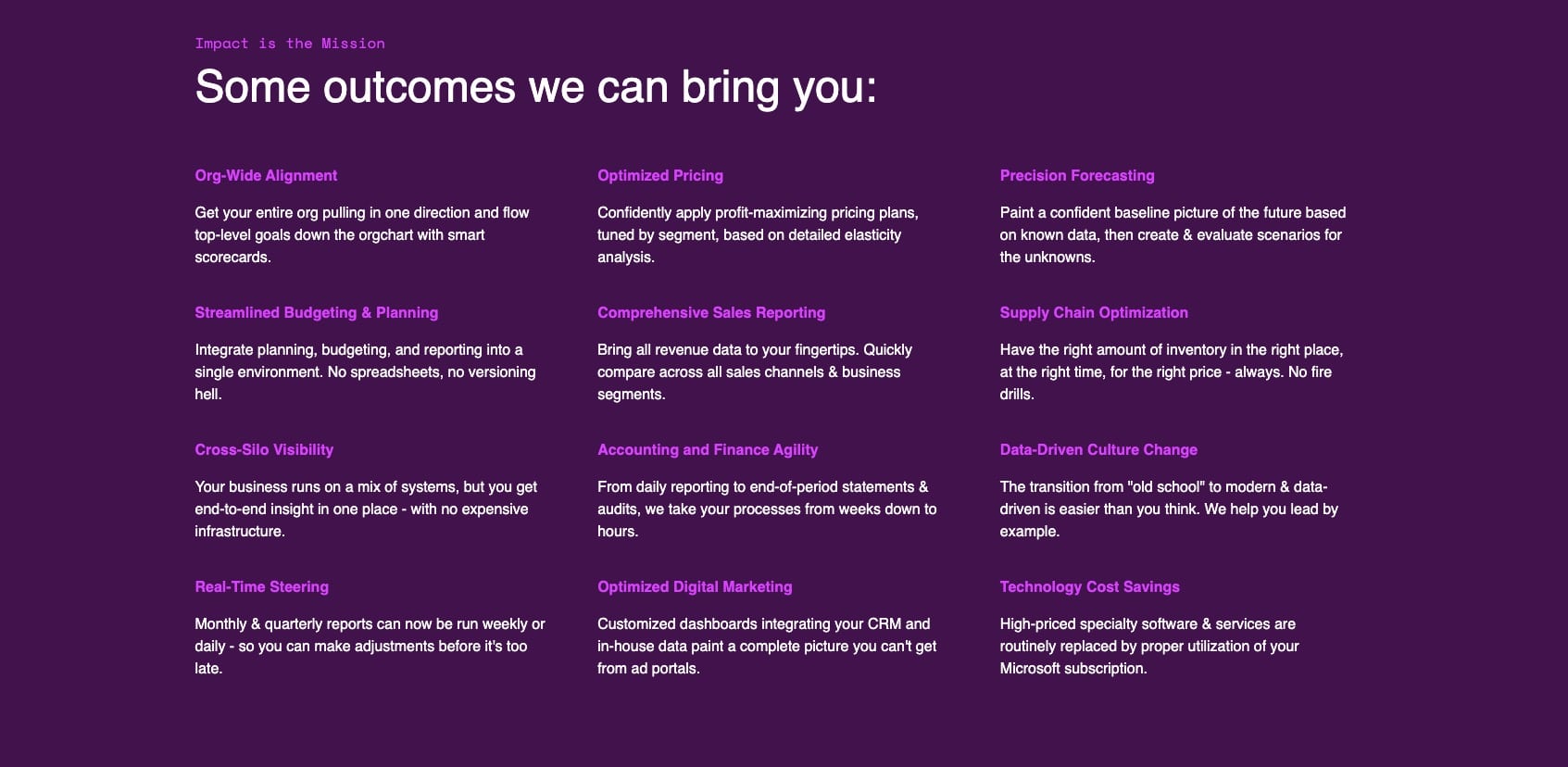 Impact is the Mission

Some outcomes we can bring you:

Org-Wide Alignment

Get your entire org pulling in one direction and flow top-level goals down the orgchart with smart scorecards.

Streamlined Budgeting & Planning

Integrate planning, budgeting, and reporting into a single environment. No spreadsheets, no versioning hell.

Cross-Silo Visibility

Your business runs on a mix of systems, but you get end-to-end insight in one place - with no expensive infrastructure.

Real-Time Steering

Monthly & quarterly reports can now be run weekly or daily - so you can make adjustments before it's too late.

Optimized Pricing

Confidently apply profit-maximizing pricing plans, tuned by segment, based on detailed elasticity analysis.

Comprehensive Sales Reporting

Bring all revenue data to your fingertips. Quickly compare across all sales channels & business segments.

Accounting and Finance Agility

From daily reporting to end-of-period statements & audits, we take your processes from weeks down to hours.

Optimized Digital Marketing

Customized dashboards integrating your CRM and in-house data paint a complete picture you can't get from ad portals.

Precision Forecasting

Paint a confident baseline picture of the future based on known data, then create & evaluate scenarios for the unknowns.

Supply Chain Optimization

Have the right amount of inventory in the right place, at the right time, for the right price - always. No fire drills.

Data-Driven Culture Change

The transition from "old school" to modern & data-driven is easier than you think. We help you lead by example.

Technology Cost Savings

High-priced specialty software & services are routinely replaced by proper utilization of your Microsoft subscription.